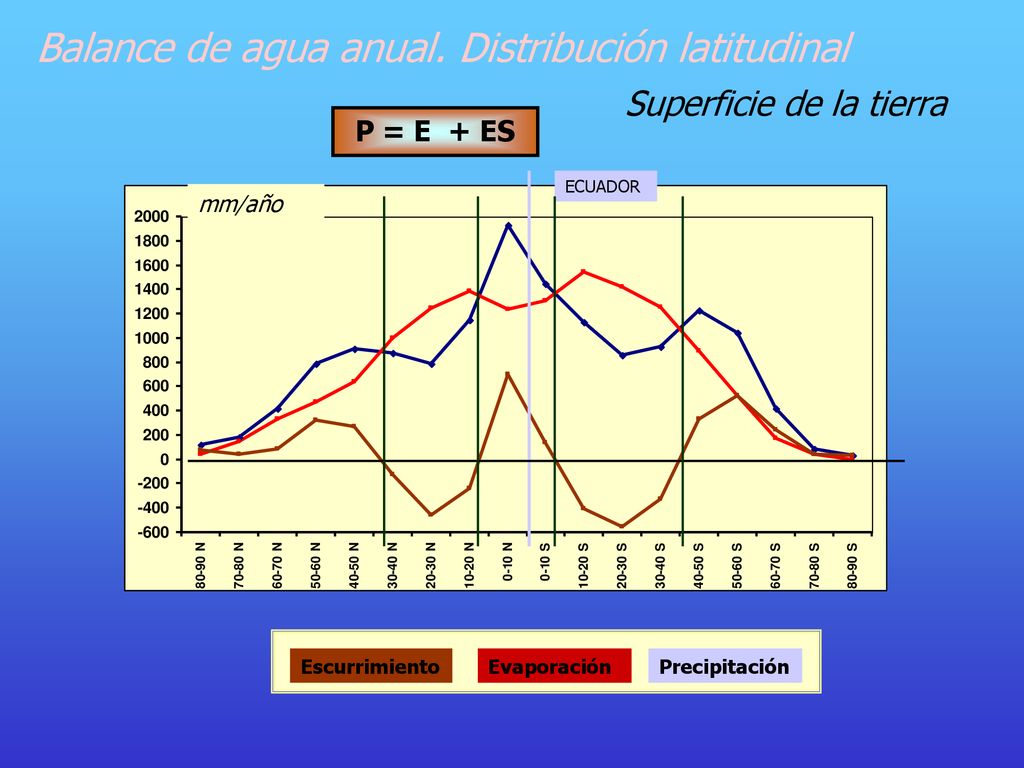 Balance de agua anual. Distribución latitudinal

Superficie de la tierra

P = E + ES

ECUADOR

mm/año

2000
1800
1600
1400
1200
1000
800
600
400
200
0
-200
-400
-600

80-90 N
70-80 N
60-70 N
50-60 N
40-50 N
30-40 N
20-30 N
10-20 N
0-10 N
0-10 S
10-20 S
20-30 S
30-40 S
40-50 S
50-60 S
60-70 S
70-80 S
80-90 S

Escurrimiento
Evaporación
Precipitación